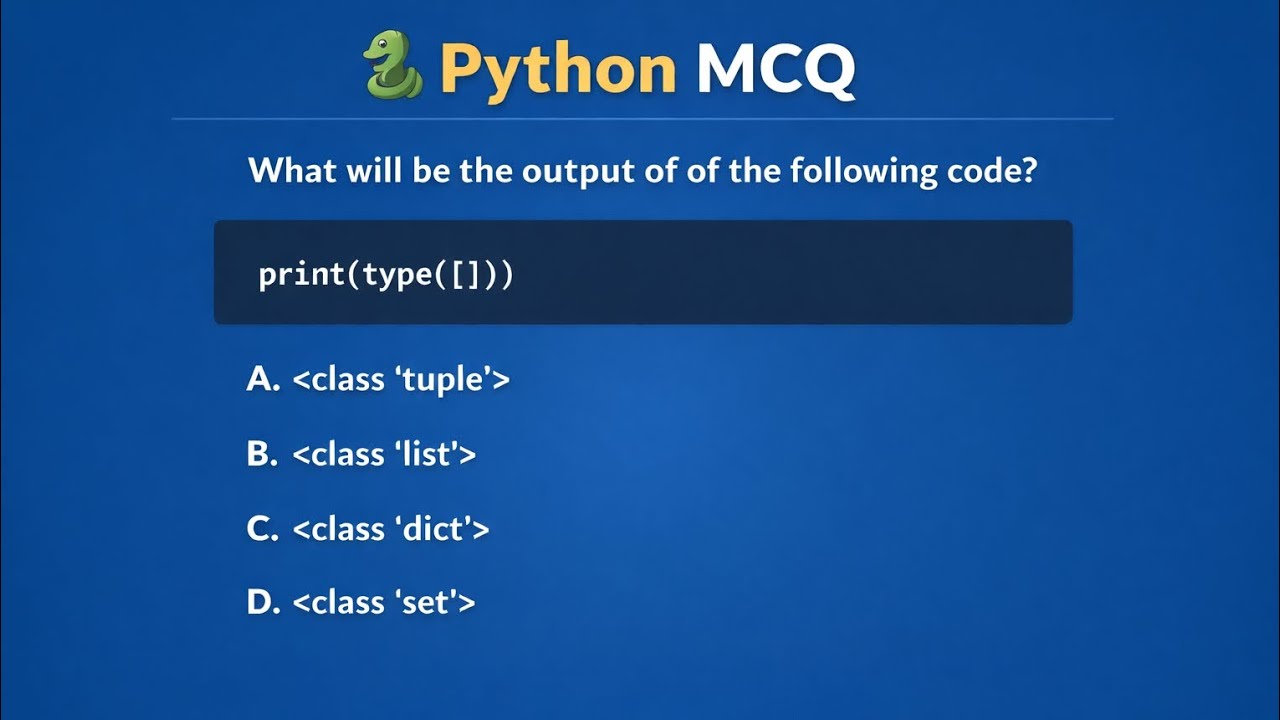 Python MCQ

What will be the output of of the following code?

print(type([]))

A. <class ‘tuple’>

B. <class ‘list’>

C. <class ‘dict’>

D. <class ‘set’>